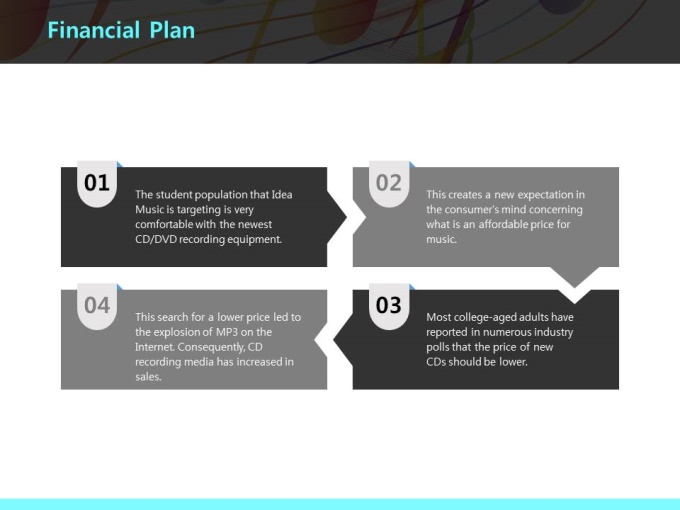 Financial Plan

01

The student population that Idea Music is targeting is very comfortable with the newest CD/DVD recording equipment.

02

This creates a new expectation in the consumer's mind concerning what is an affordable price for music.

03

Most college-aged adults have reported in numerous industry polls that the price of new CDs should be lower.

04

This search for a lower price led to the explosion of MP3 on the Internet. Consequently, CD recording media has increased in sales.